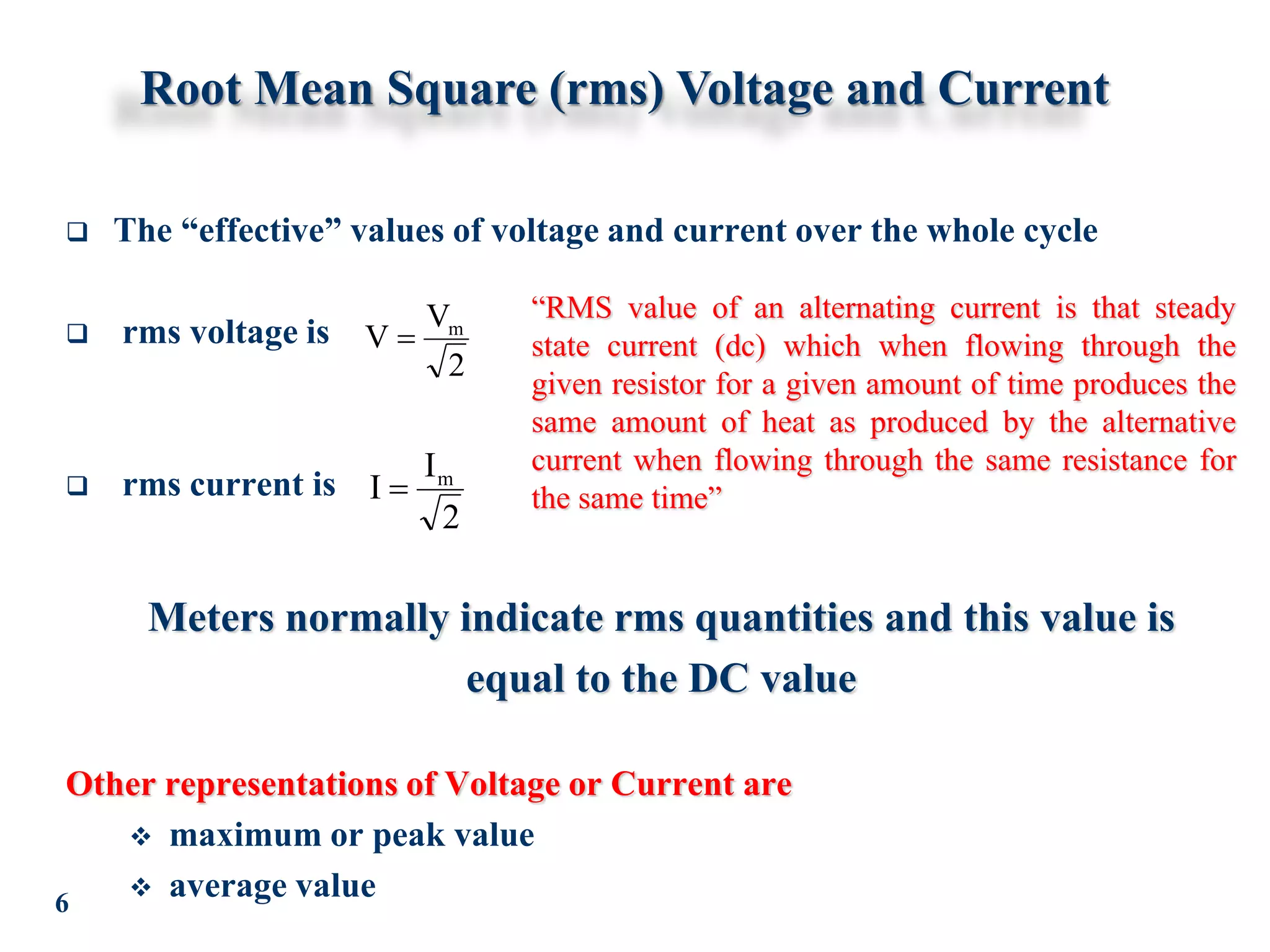 Root Mean Square (rms) Voltage and Current

❑ The “effective” values of voltage and current over the whole cycle

❑ rms voltage is $V = \frac{V_m}{\sqrt{2}}$

❑ rms current is $I = \frac{I_m}{\sqrt{2}}$

“RMS value of an alternating current is that steady state current (dc) which when flowing through the given resistor for a given amount of time produces the same amount of heat as produced by the alternative current when flowing through the same resistance for the same time”

Meters normally indicate rms quantities and this value is equal to the DC value

Other representations of Voltage or Current are

❖ maximum or peak value

❖ average value

6